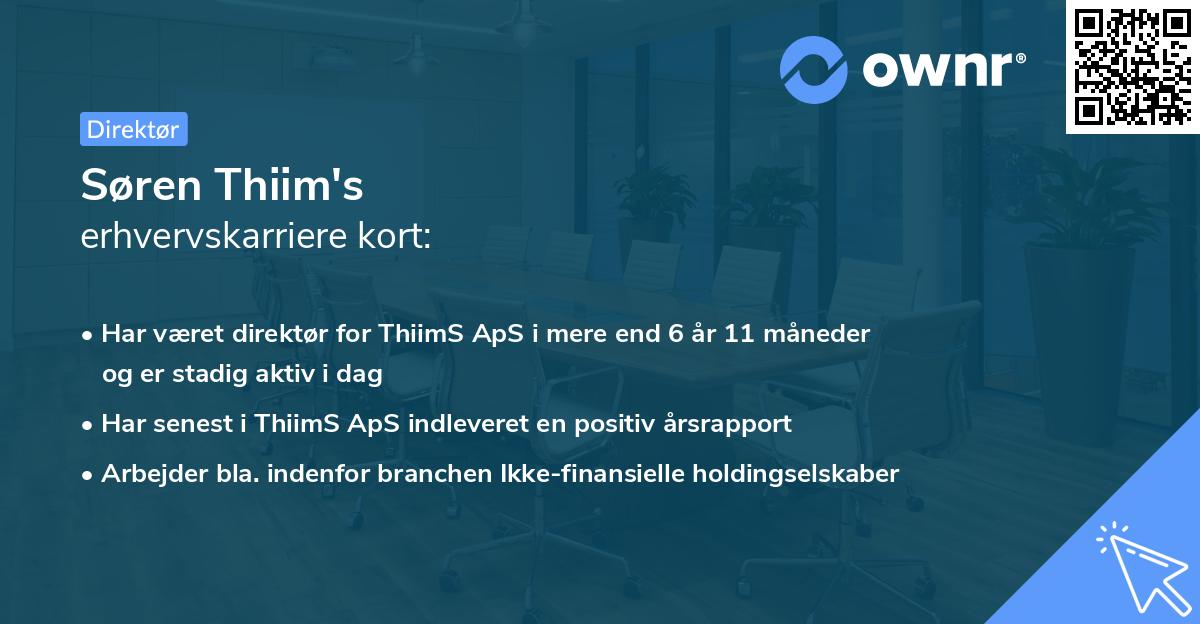 ownr®

Direktør

Søren Thiim's
erhvervskarriere kort:

• Har været direktør for ThiimS ApS i mere end 6 år 11 måneder og er stadig aktiv i dag
• Har senest i ThiimS ApS indleveret en positiv årsrapport
• Arbejder bla. indenfor branchen Ikke-finansielle holdingselskaber